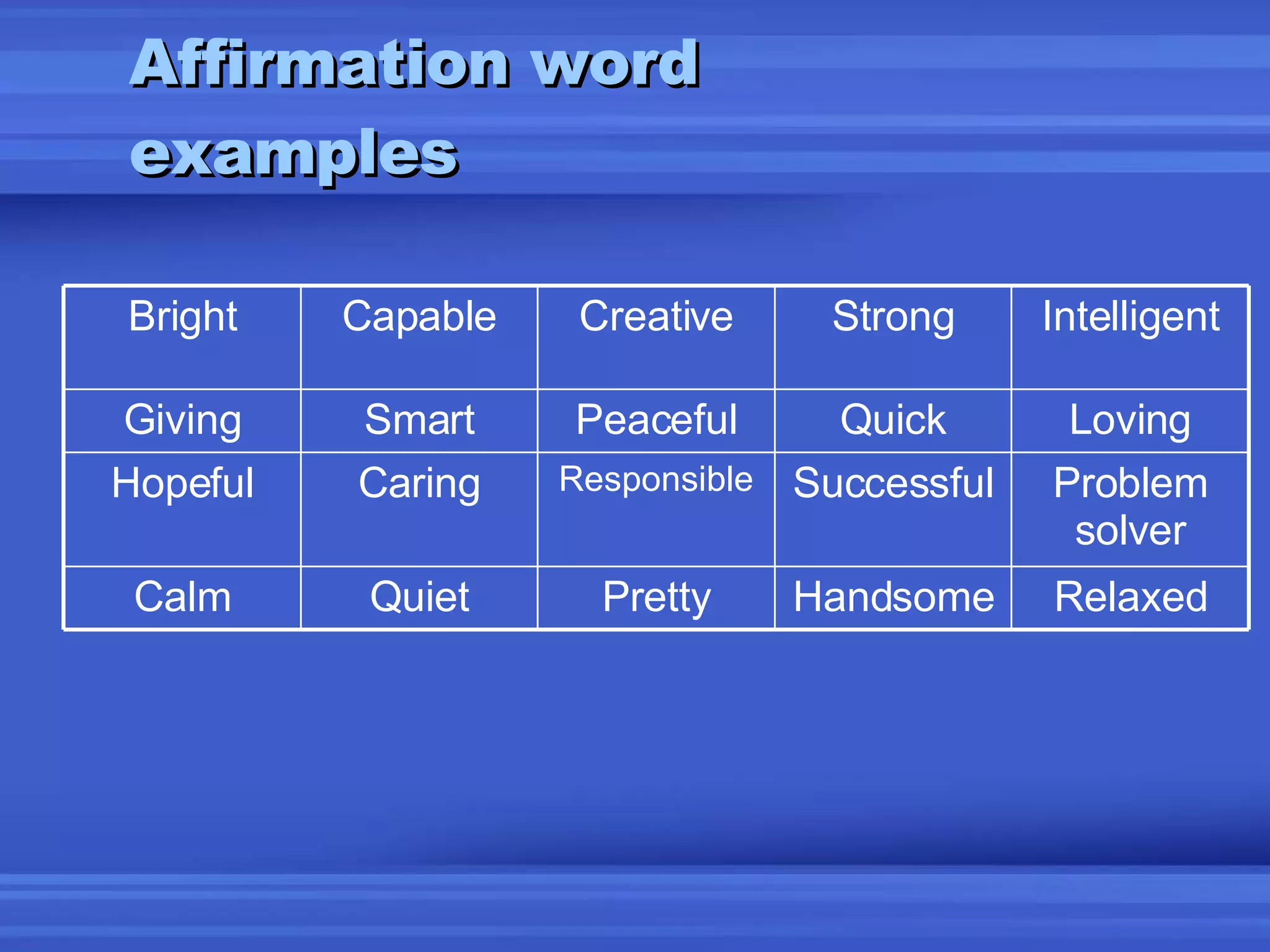 Affirmation word examples

| Bright | Capable | Creative | Strong | Intelligent |
|---|---|---|---|---|
| Giving | Smart | Peaceful | Quick | Loving |
| Hopeful | Caring | Responsible | Successful | Problem solver |
| Calm | Quiet | Pretty | Handsome | Relaxed |